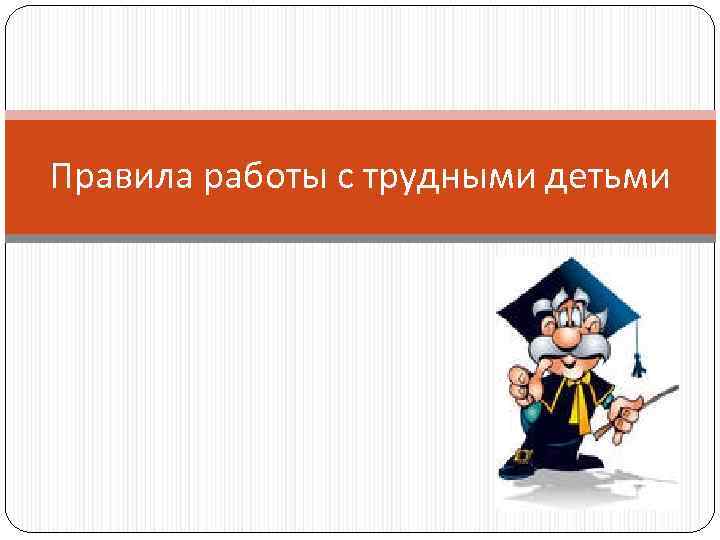 Правила работы с трудными детьми